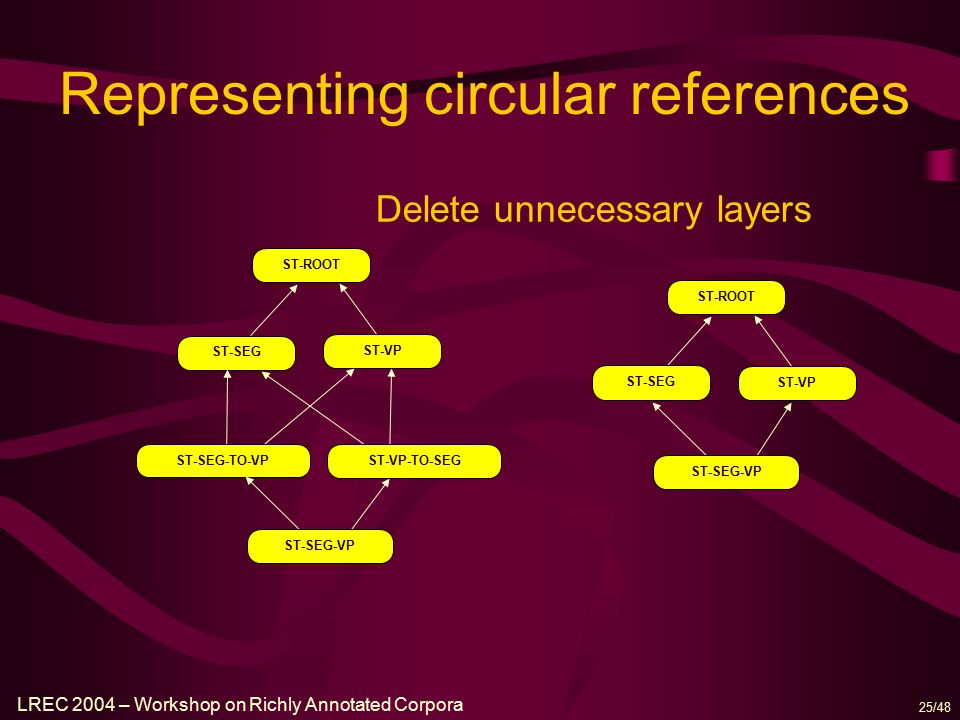 Representing circular references

Delete unnecessary layers

ST-ROOT

ST-SEG

ST-VP

ST-SEG-TO-VP

ST-VP-TO-SEG

ST-SEG-VP

ST-ROOT

ST-SEG

ST-VP

ST-SEG-VP

LREC 2004 – Workshop on Richly Annotated Corpora

25/48